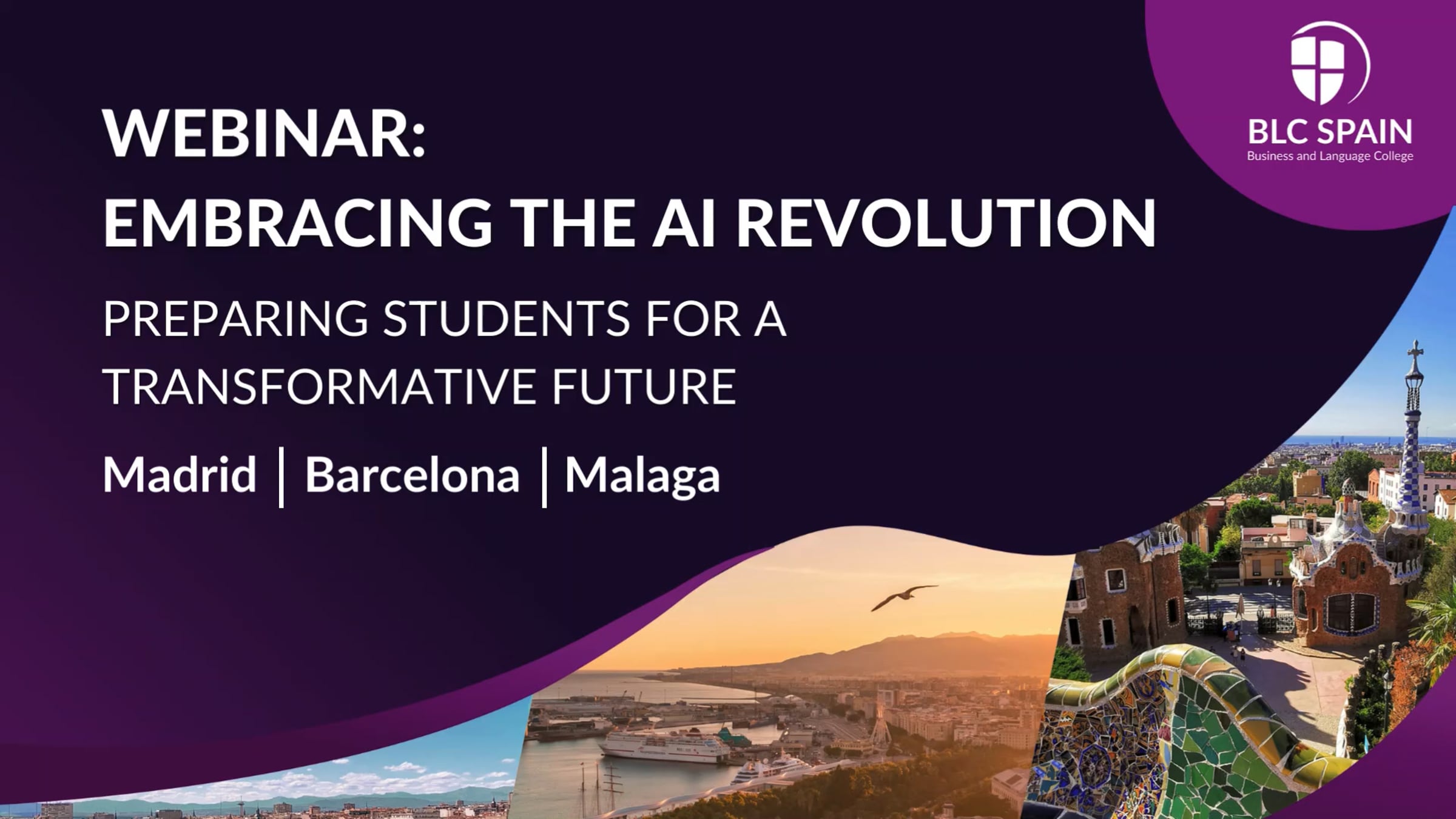 BLC SPAIN
Business and Language College

WEBINAR:
EMBRACING THE AI REVOLUTION

PREPARING STUDENTS FOR A TRANSFORMATIVE FUTURE

Madrid | Barcelona | Malaga